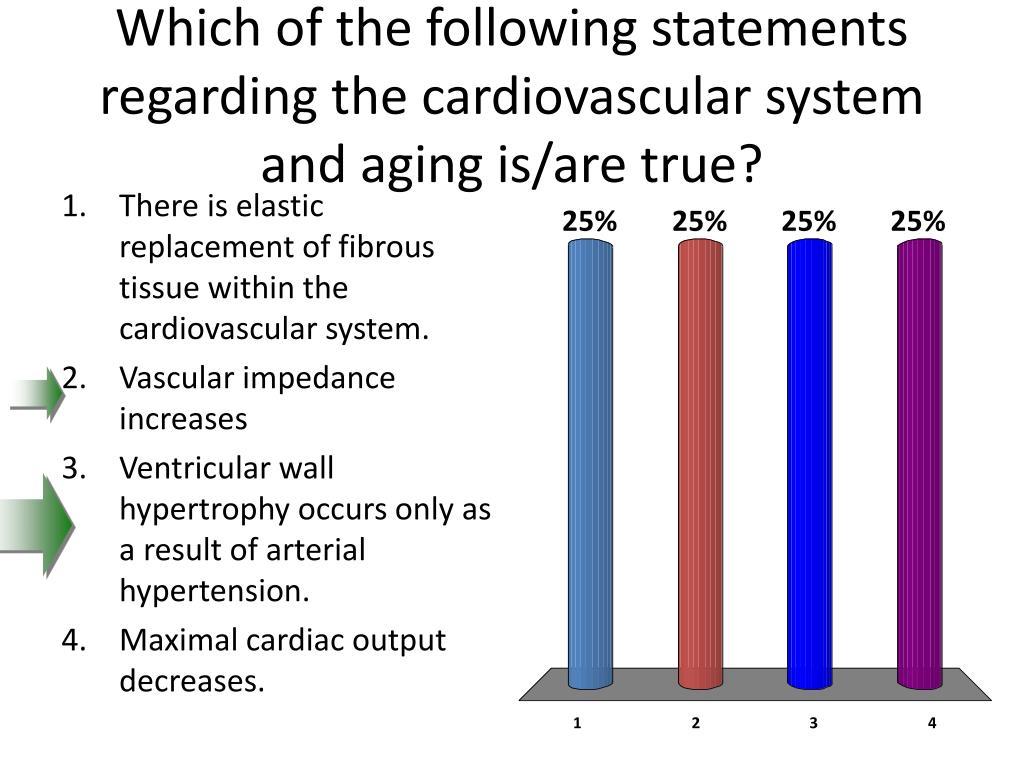 Which of the following statements regarding the cardiovascular system and aging is/are true?

1. There is elastic replacement of fibrous tissue within the cardiovascular system.
2. Vascular impedance increases
3. Ventricular wall hypertrophy occurs only as a result of arterial hypertension.
4. Maximal cardiac output decreases.

25% 25% 25% 25%

1 2 3 4